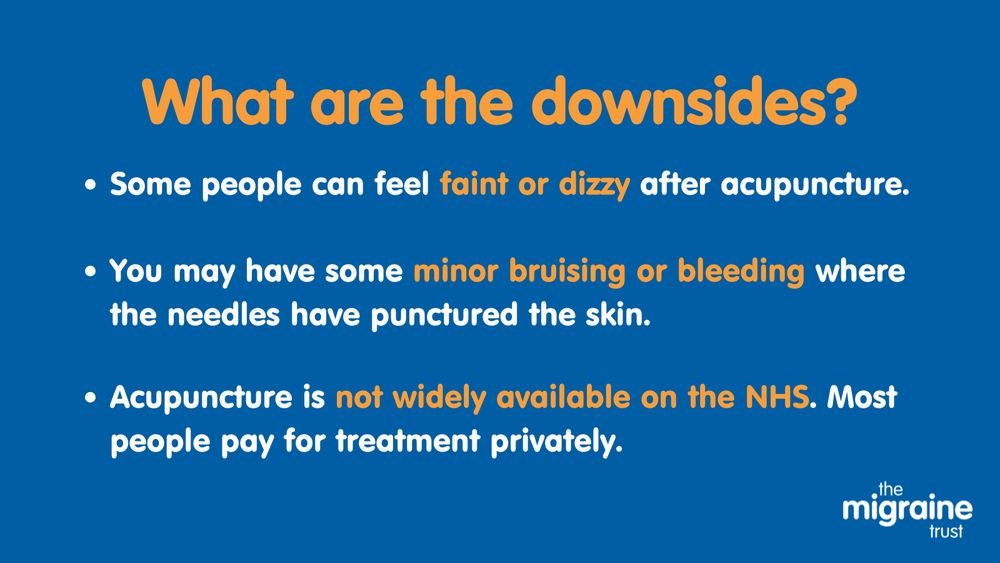 What are the downsides?

• Some people can feel faint or dizzy after acupuncture.

• You may have some minor bruising or bleeding where the needles have punctured the skin.

• Acupuncture is not widely available on the NHS. Most people pay for treatment privately.

the migraine trust